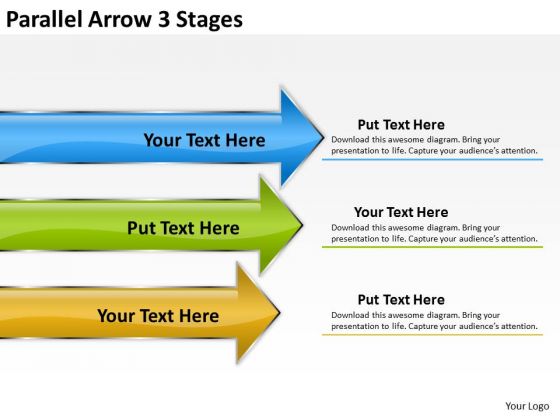 Parallel Arrow 3 Stages

Your Text Here

Put Text Here
Download this awesome diagram. Bring your presentation to life. Capture your audience's attention.

Put Text Here

Your Text Here
Download this awesome diagram. Bring your presentation to life. Capture your audience's attention.

Your Text Here

Put Text Here
Download this awesome diagram. Bring your presentation to life. Capture your audience's attention.

Your Logo